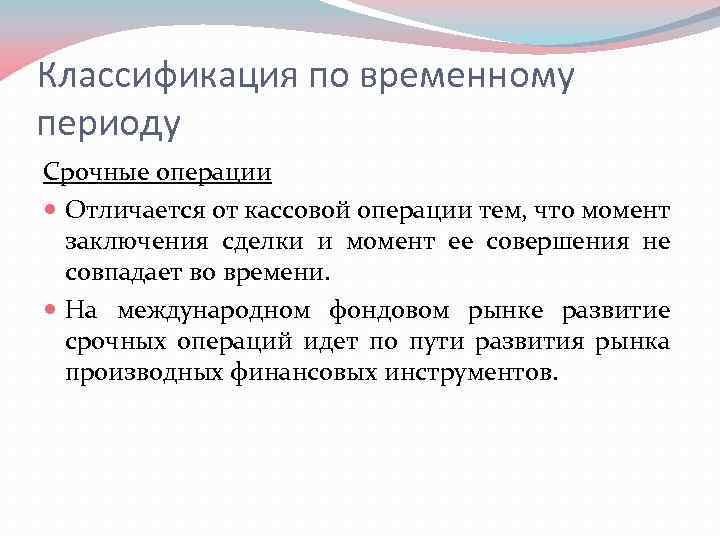 Классификация по временному периоду

Срочные операции

Отличается от кассовой операции тем, что момент заключения сделки и момент ее совершения не совпадает во времени.

На международном фондовом рынке развитие срочных операций идет по пути развития рынка производных финансовых инструментов.